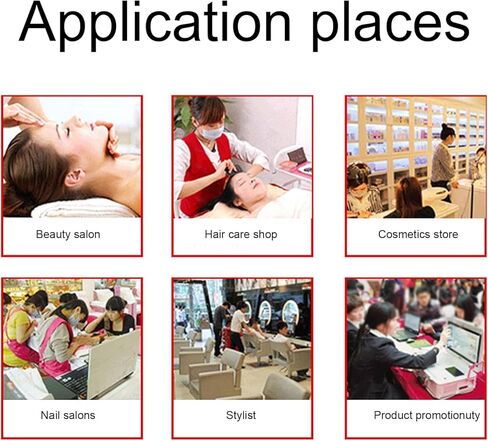 Application places

Beauty salon

Hair care shop

Cosmetics store

Nail salons

Stylist

Product promotionuty